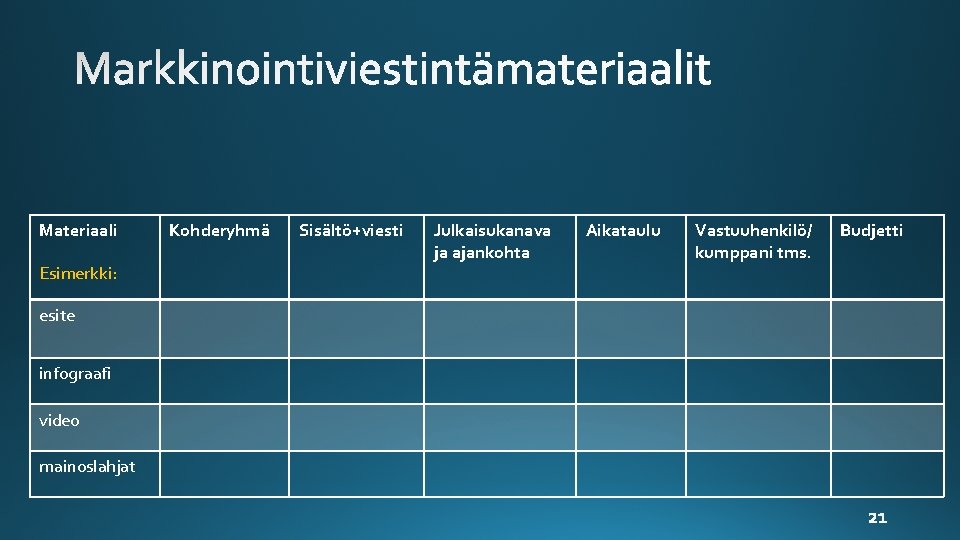 Markkinointiviestintämateriaalit

| Materiaali Esimerkki: | Kohderyhmä | Sisältö+viesti | Julkaisukanava ja ajankohta | Aikataulu | Vastuuhenkilö/ kumppani tms. | Budjetti |
|---|---|---|---|---|---|---|
| esite | | | | | | |
| infograafi | | | | | | |
| video | | | | | | |
| mainoslahjat | | | | | | |

21